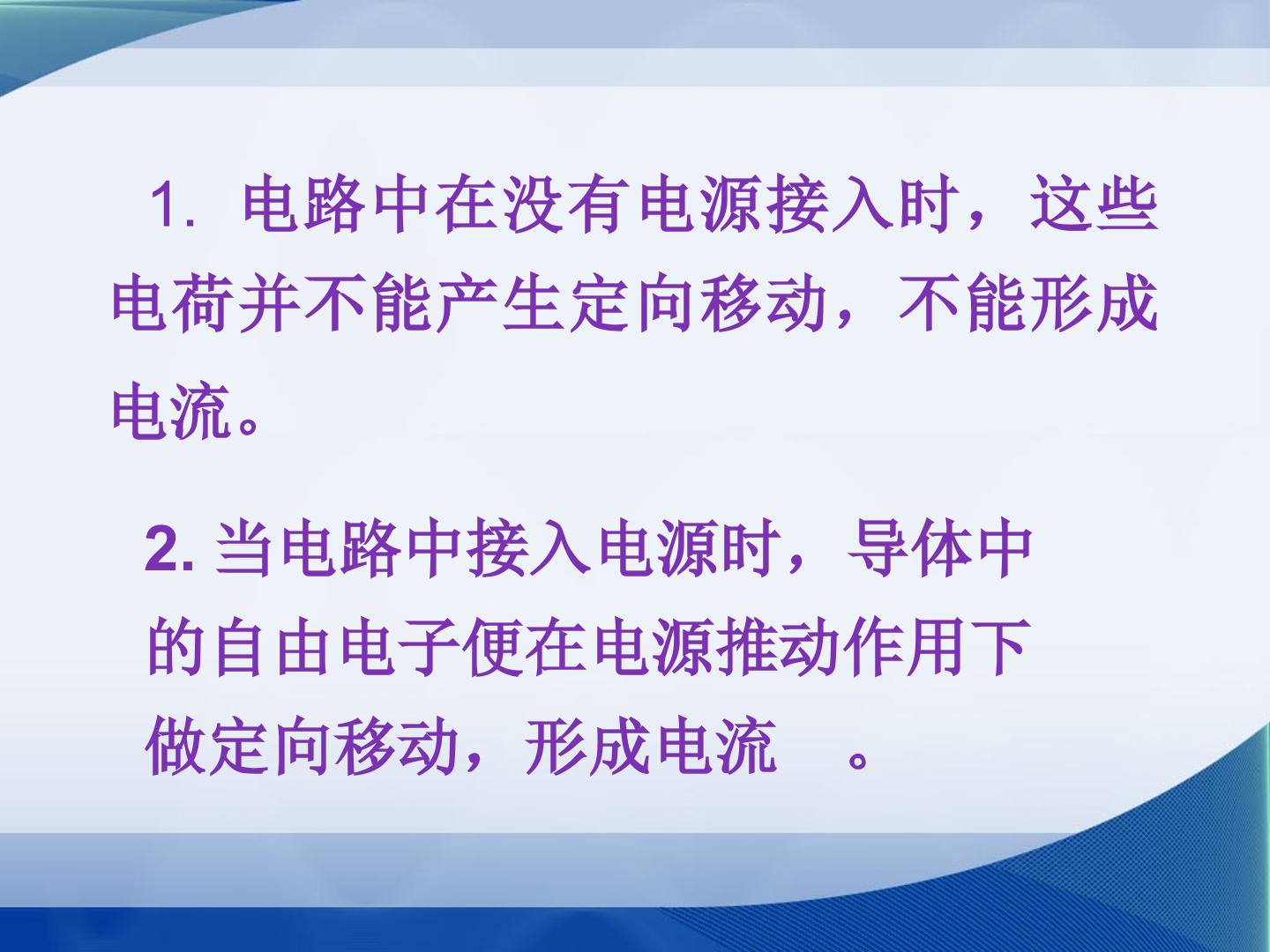 1. 电路中在没有电源接入时，这些电荷并不能产生定向移动，不能形成电流。

2. 当电路中接入电源时，导体中的自由电子便在电源推动作用下做定向移动，形成电流 。